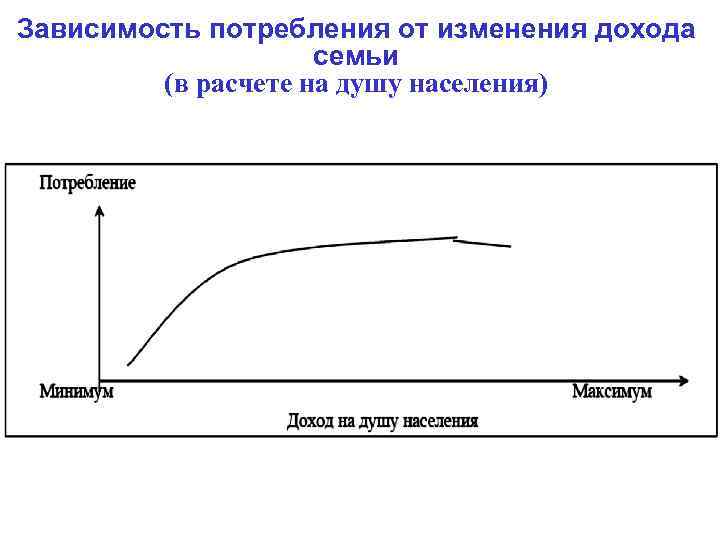 Зависимость потребления от изменения дохода семьи
(в расчете на душу населения)

Потребление

Минимум

Максимум

Доход на душу населения